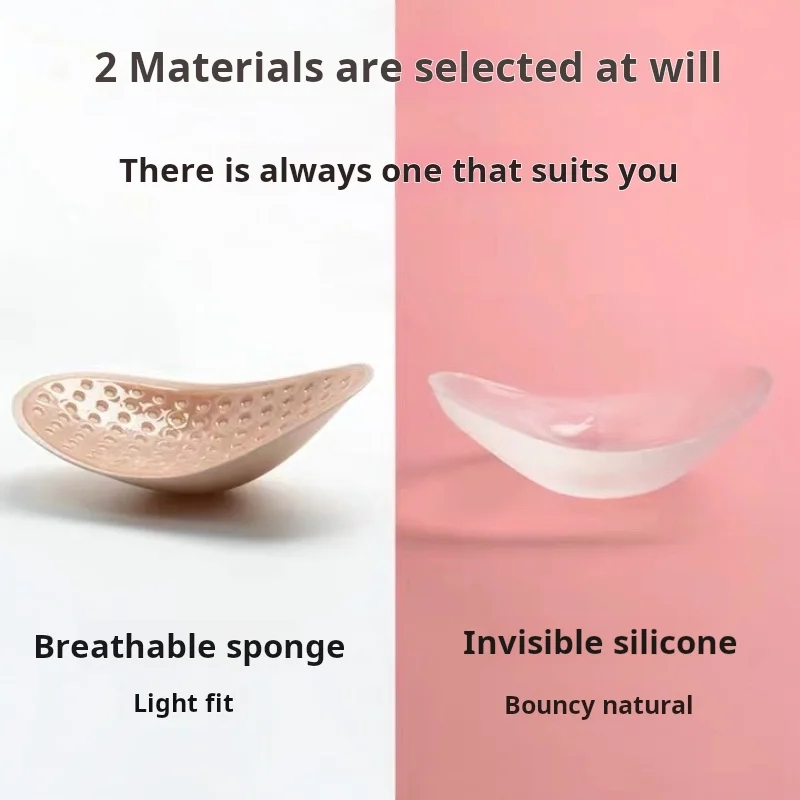 2 Materials are selected at will

There is always one that suits you

Breathable sponge

Light fit

Invisible silicone

Bouncy natural